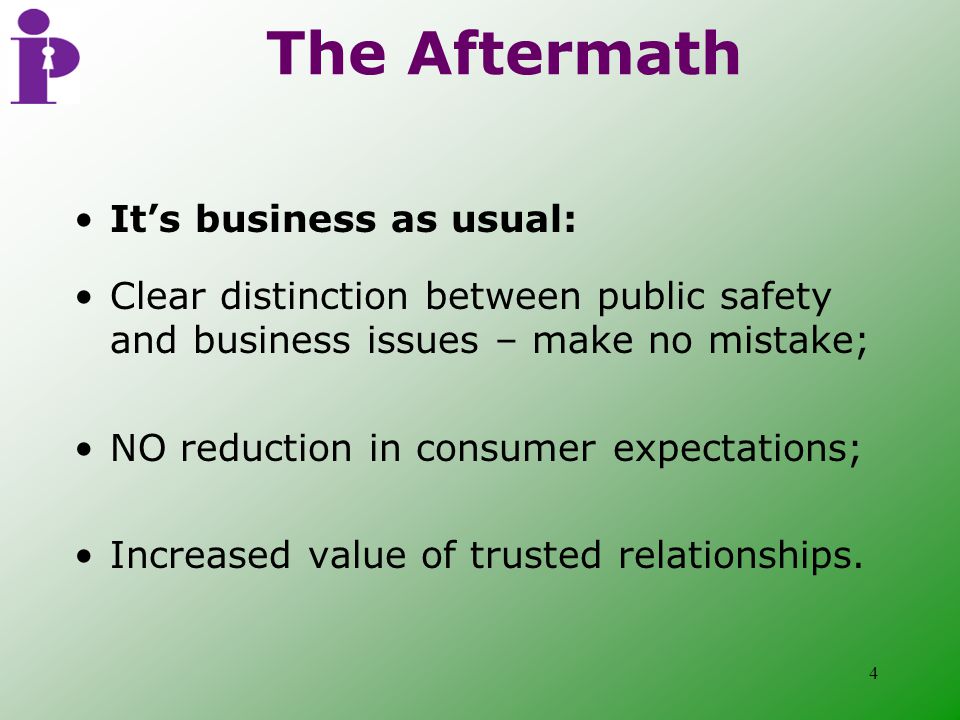 The Aftermath

• It’s business as usual:

• Clear distinction between public safety and business issues – make no mistake;

• NO reduction in consumer expectations;

• Increased value of trusted relationships.

4